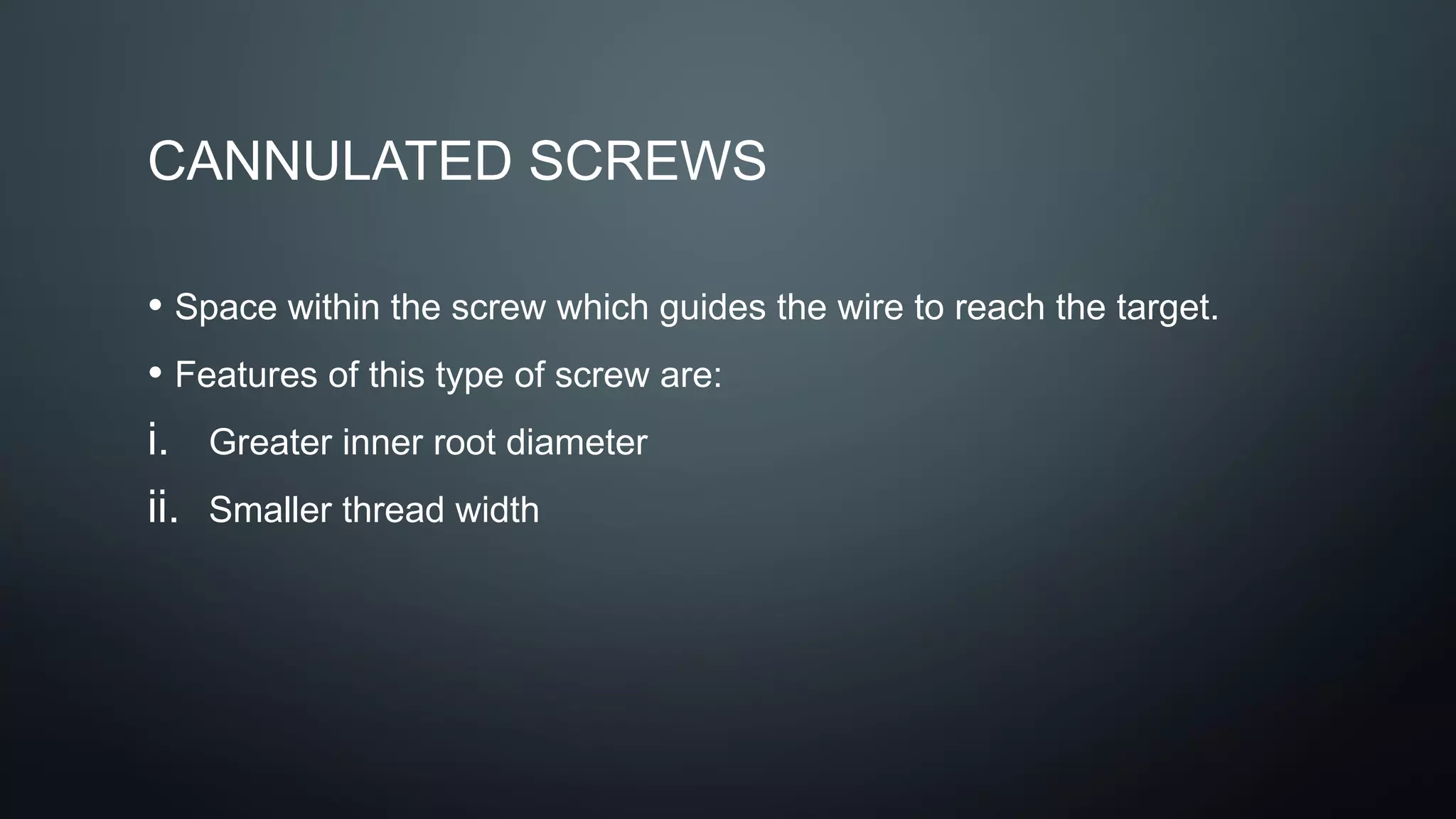 CANNULATED SCREWS

• Space within the screw which guides the wire to reach the target.

• Features of this type of screw are:

i. Greater inner root diameter

ii. Smaller thread width